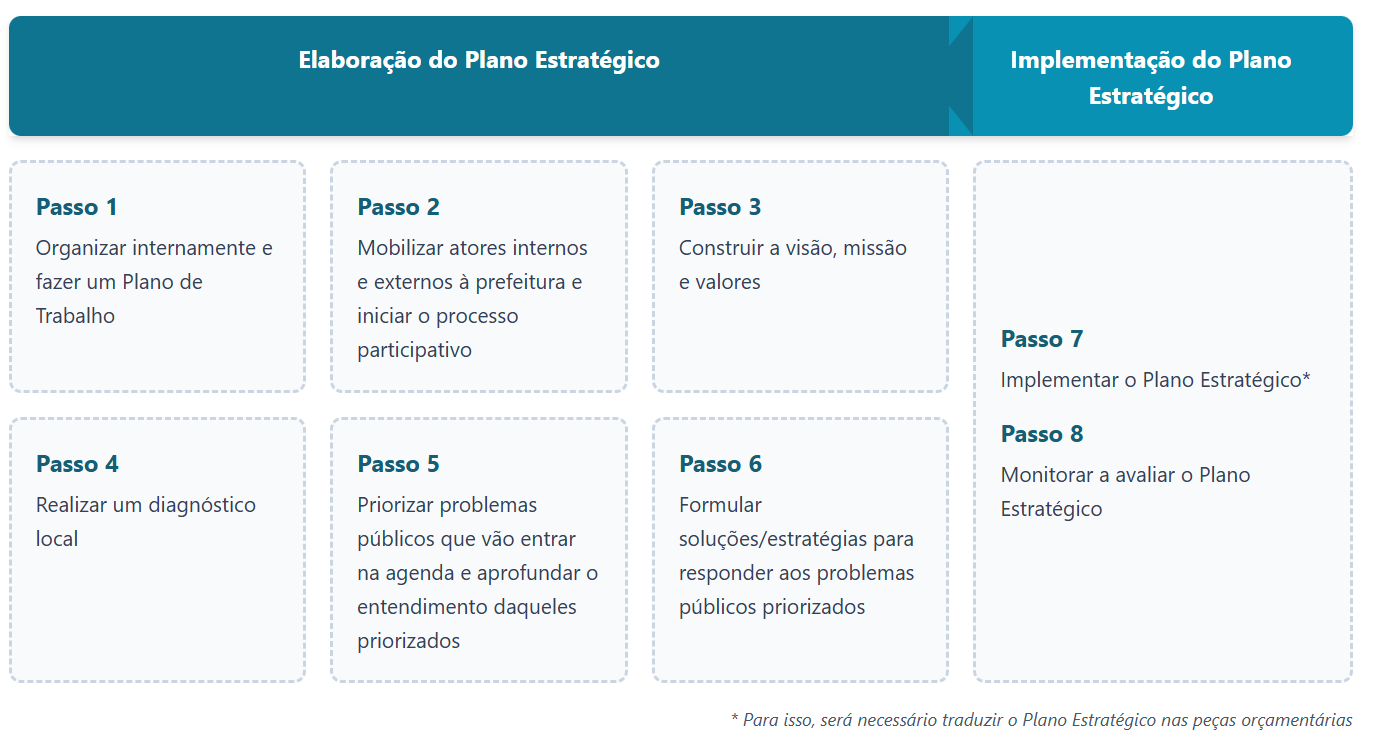 Elaboração do Plano Estratégico

Implementação do Plano Estratégico

Passo 1
Organizar internamente e fazer um Plano de Trabalho

Passo 2
Mobilizar atores internos e externos à prefeitura e iniciar o processo participativo

Passo 3
Construir a visão, missão e valores

Passo 4
Realizar um diagnóstico local

Passo 5
Priorizar problemas públicos que vão entrar na agenda e aprofundar o entendimento daqueles priorizados

Passo 6
Formular soluções/estratégias para responder aos problemas públicos priorizados

Passo 7
Implementar o Plano Estratégico*

Passo 8
Monitorar a avaliar o Plano Estratégico

* Para isso, será necessário traduzir o Plano Estratégico nas peças orçamentárias